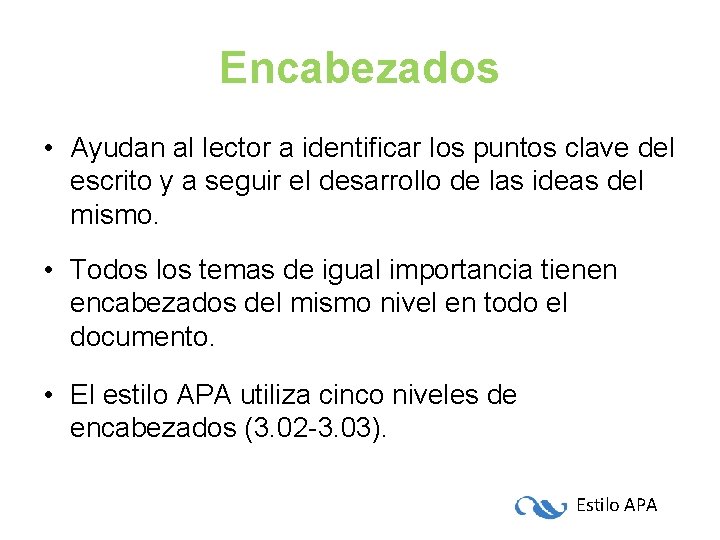 Encabezados

• Ayudan al lector a identificar los puntos clave del escrito y a seguir el desarrollo de las ideas del mismo.

• Todos los temas de igual importancia tienen encabezados del mismo nivel en todo el documento.

• El estilo APA utiliza cinco niveles de encabezados (3.02-3.03).

Estilo APA